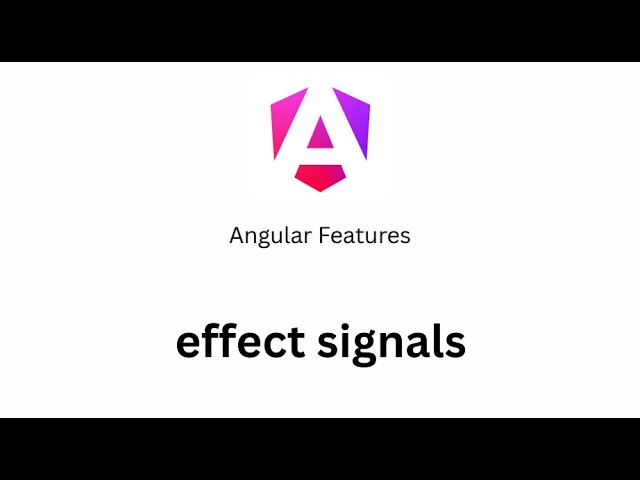 Angular Features

effect signals